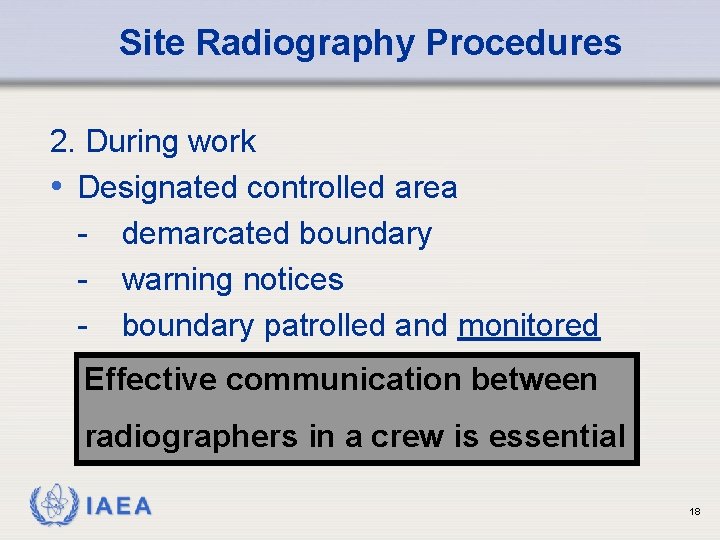 Site Radiography Procedures

2. During work

• Designated controlled area
- demarcated boundary
- warning notices
- boundary patrolled and monitored

Effective communication between radiographers in a crew is essential

IAEA

18